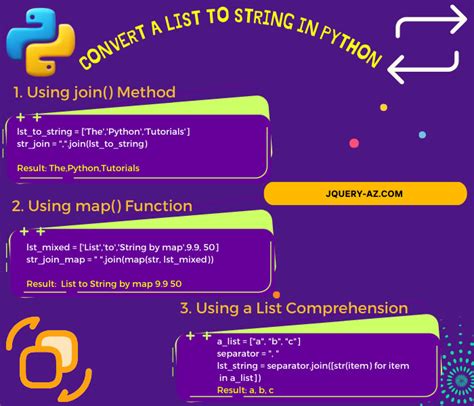 CONVERT A LIST TO STRING IN PYTHON

1. Using join() Method

+ +
lst_to_string = ['The','Python','Tutorials']
str_join = ",".join(lst_to_string)

Result: The,Python,Tutorials

JQUERY-AZ.COM

2. Using map() Function

+ +
lst_mixed = ['List','to','String by map',9.9, 50]
str_join_map = " ".join(map(str, lst_mixed))

Result: List to String by map 9.9 50

3. Using a List Comprehension

+ +
a_list = ["a", "b", "c"]
separator = ", "
lst_string = separator.join([str(item) for item in a_list])
Result: a, b, c